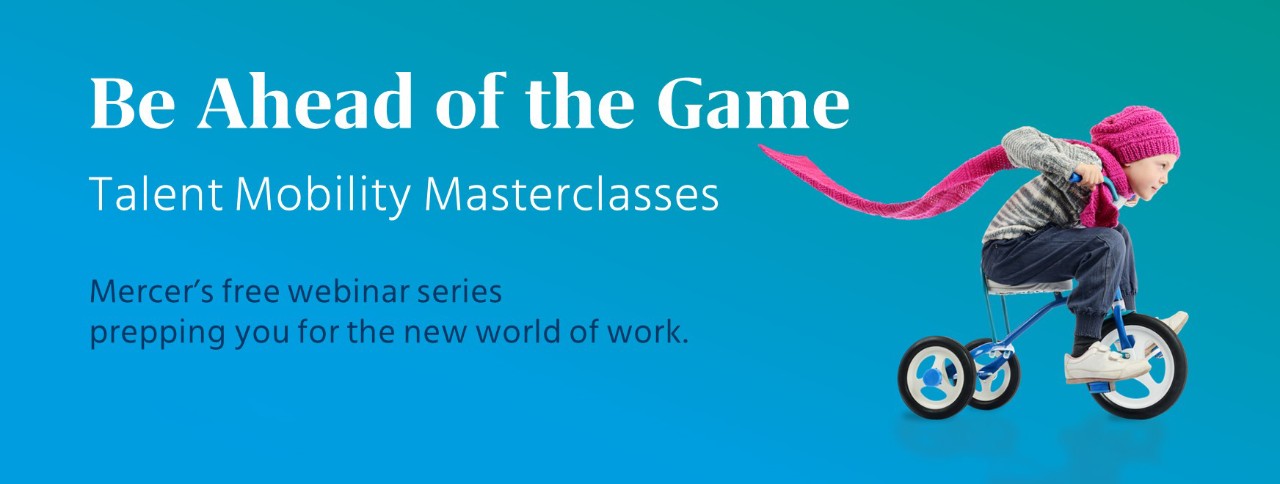 Be Ahead of the Game

Talent Mobility Masterclasses

Mercer's free webinar series prepping you for the new world of work.